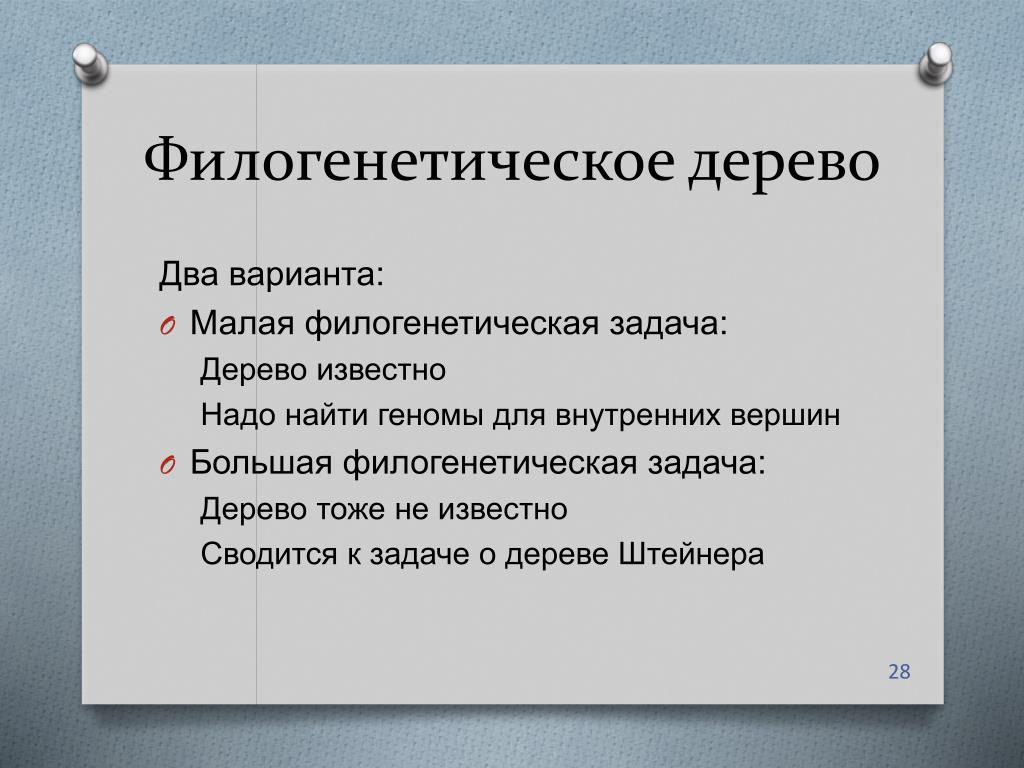 Филогенетическое дерево

Два варианта:

O Малая филогенетическая задача:

Дерево известно

Надо найти геномы для внутренних вершин

O Большая филогенетическая задача:

Дерево тоже не известно

Сводится к задаче о дереве Штейнера

28